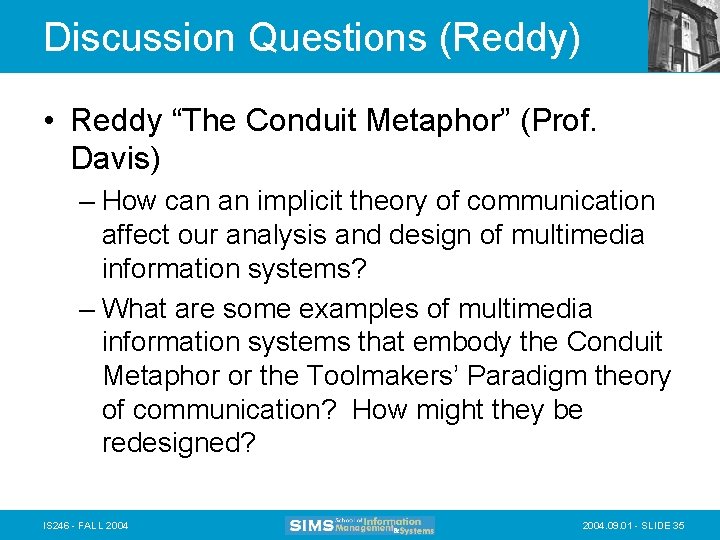 Discussion Questions (Reddy)

• Reddy “The Conduit Metaphor” (Prof. Davis)

– How can an implicit theory of communication affect our analysis and design of multimedia information systems?

– What are some examples of multimedia information systems that embody the Conduit Metaphor or the Toolmakers’ Paradigm theory of communication? How might they be redesigned?

IS246 - FALL 2004

SIMS School of Information Management & Systems

2004.09.01 - SLIDE 35